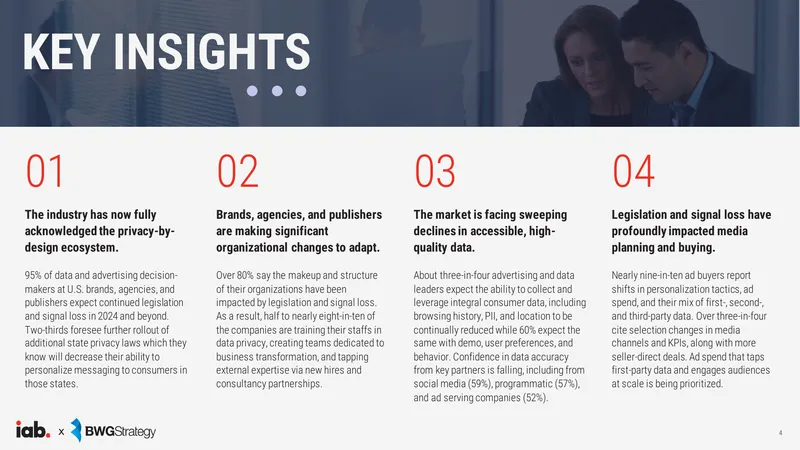 KEY INSIGHTS

01

The industry has now fully acknowledged the privacy-by-design ecosystem.

95% of data and advertising decision-makers at U.S. brands, agencies, and publishers expect continued legislation and signal loss in 2024 and beyond. Two-thirds foresee further rollout of additional state privacy laws which they know will decrease their ability to personalize messaging to consumers in those states.

02

Brands, agencies, and publishers are making significant organizational changes to adapt.

Over 80% say the makeup and structure of their organizations have been impacted by legislation and signal loss. As a result, half to nearly eight-in-ten of the companies are training their staffs in data privacy, creating teams dedicated to business transformation, and tapping external expertise via new hires and consultancy partnerships.

03

The market is facing sweeping declines in accessible, high-quality data.

About three-in-four advertising and data leaders expect the ability to collect and leverage integral consumer data, including browsing history, PII, and location to be continually reduced while 60% expect the same with demo, user preferences, and behavior. Confidence in data accuracy from key partners is falling, including from social media (59%), programmatic (57%), and ad serving companies (52%).

04

Legislation and signal loss have profoundly impacted media planning and buying.

Nearly nine-in-ten ad buyers report shifts in personalization tactics, ad spend, and their mix of first-, second-, and third-party data. Over three-in-four cite selection changes in media channels and KPIs, along with more seller-direct deals. Ad spend that taps first-party data and engages audiences at scale is being prioritized.

iab. x BWGStrategy

4